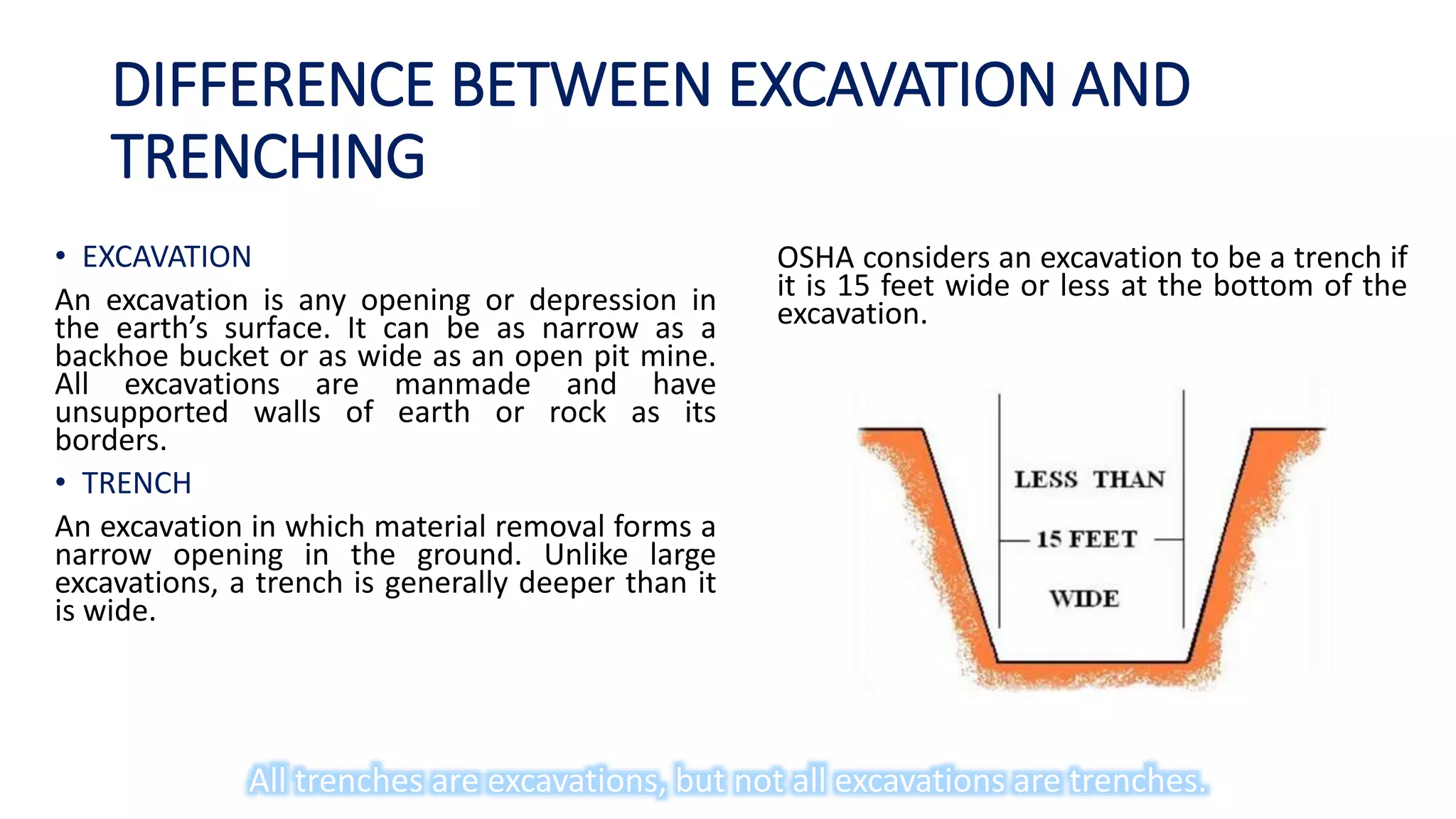 DIFFERENCE BETWEEN EXCAVATION AND TRENCHING

• EXCAVATION

An excavation is any opening or depression in the earth’s surface. It can be as narrow as a backhoe bucket or as wide as an open pit mine. All excavations are manmade and have unsupported walls of earth or rock as its borders.

• TRENCH

An excavation in which material removal forms a narrow opening in the ground. Unlike large excavations, a trench is generally deeper than it is wide.

OSHA considers an excavation to be a trench if it is 15 feet wide or less at the bottom of the excavation.

LESS THAN

15 FEET

WIDE

All trenches are excavations, but not all excavations are trenches.